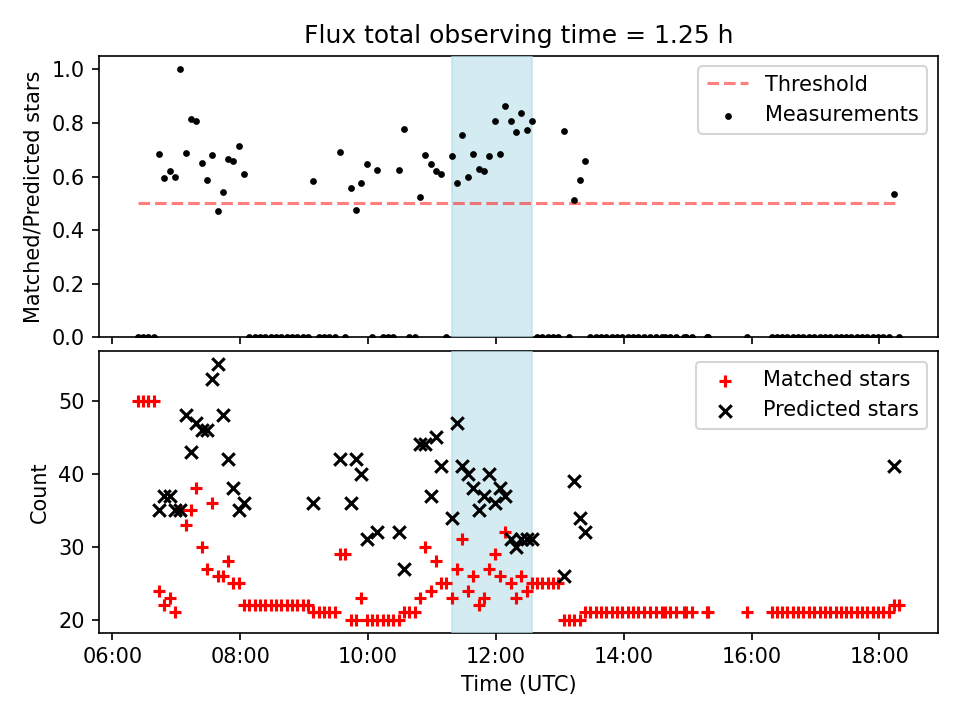 Flux total observing time = 1.25 h

Matched/Predicted stars

1.0
0.8
0.6
0.4
0.2
0.0

Threshold
Measurements

Count

50
40
30
20

Matched stars
Predicted stars

06:00 08:00 10:00 12:00 14:00 16:00 18:00

Time (UTC)